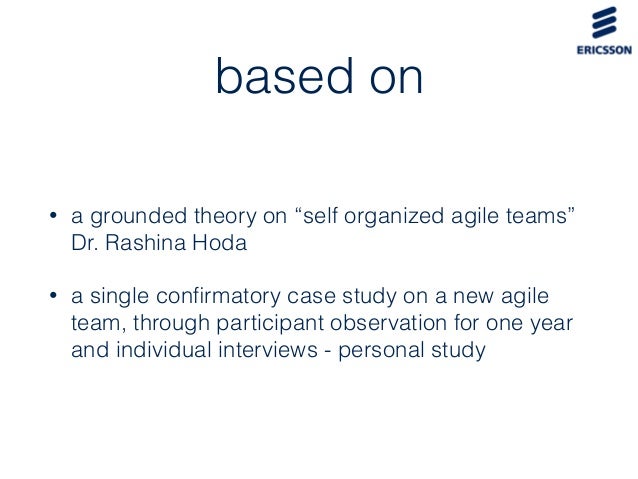 ERICSSON

based on

• a grounded theory on “self organized agile teams” Dr. Rashina Hoda

• a single confirmatory case study on a new agile team, through participant observation for one year and individual interviews - personal study